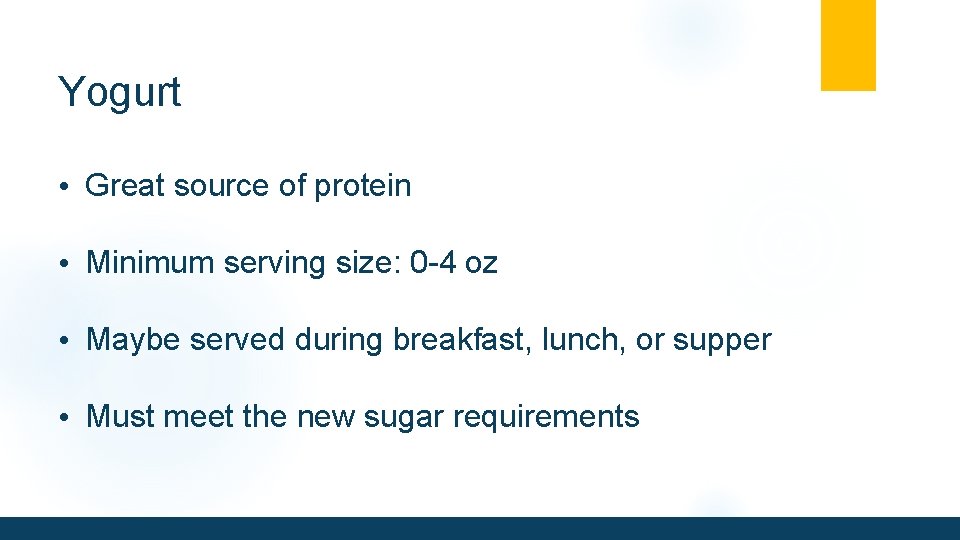 Yogurt

• Great source of protein

• Minimum serving size: 0-4 oz

• Maybe served during breakfast, lunch, or supper

• Must meet the new sugar requirements